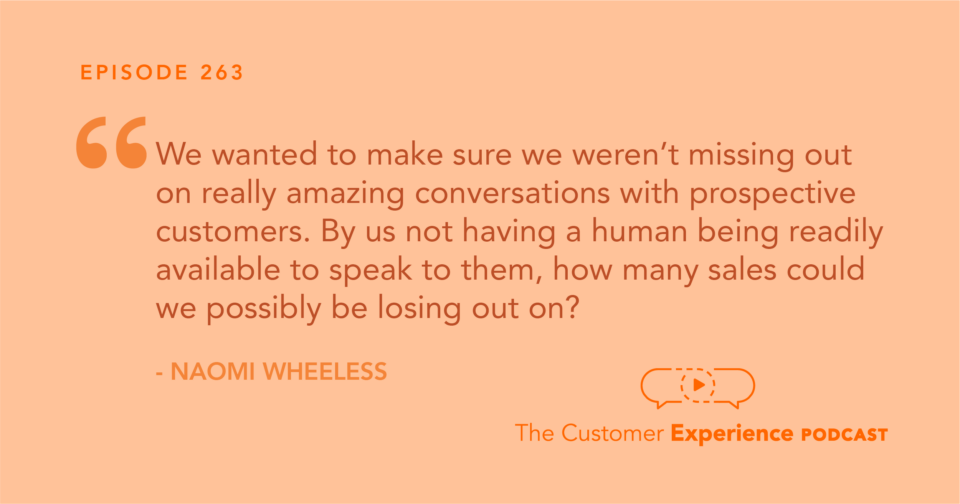 EPISODE 263

“We wanted to make sure we weren’t missing out on really amazing conversations with prospective customers. By us not having a human being readily available to speak to them, how many sales could we possibly be losing out on?

- NAOMI WHEELESS

The Customer Experience PODCAST